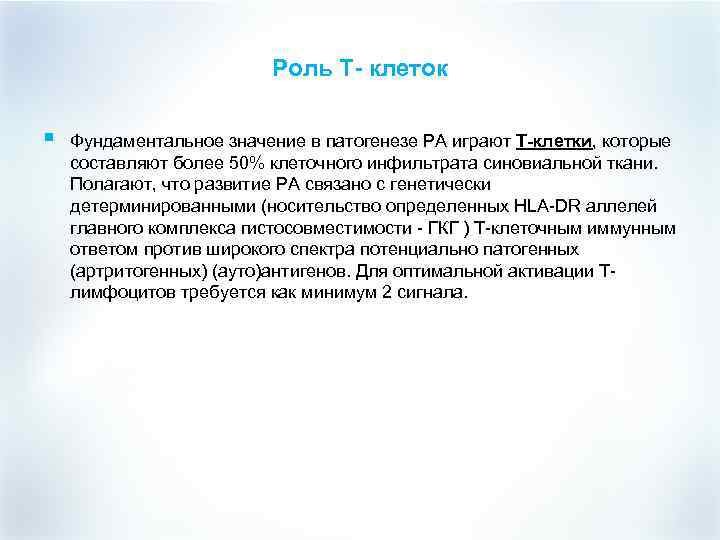 Роль Т- клеток

Фундаментальное значение в патогенезе РА играют Т-клетки, которые составляют более 50% клеточного инфильтрата синовиальной ткани. Полагают, что развитие РА связано с генетически детерминированными (носительство определенных HLA-DR аллелей главного комплекса гистосовместимости - ГКГ ) Т-клеточным иммунным ответом против широкого спектра потенциально патогенных (артритогенных) (ауто)антигенов. Для оптимальной активации Т-лимфоцитов требуется как минимум 2 сигнала.